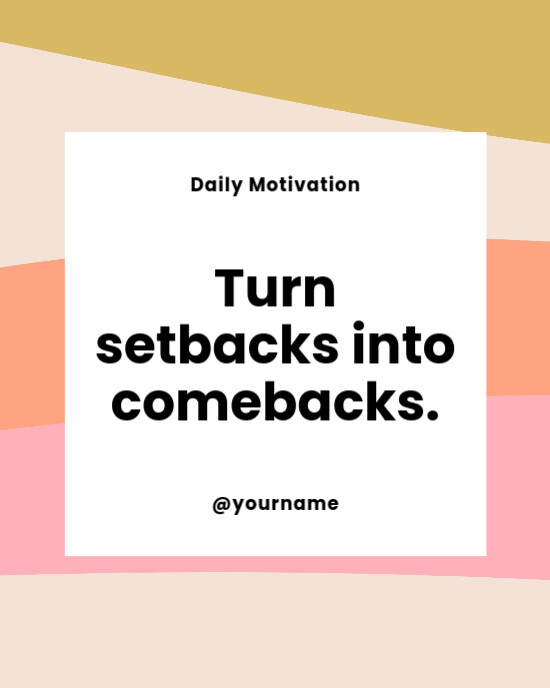 Daily Motivation

Turn setbacks into comebacks.

@yourname